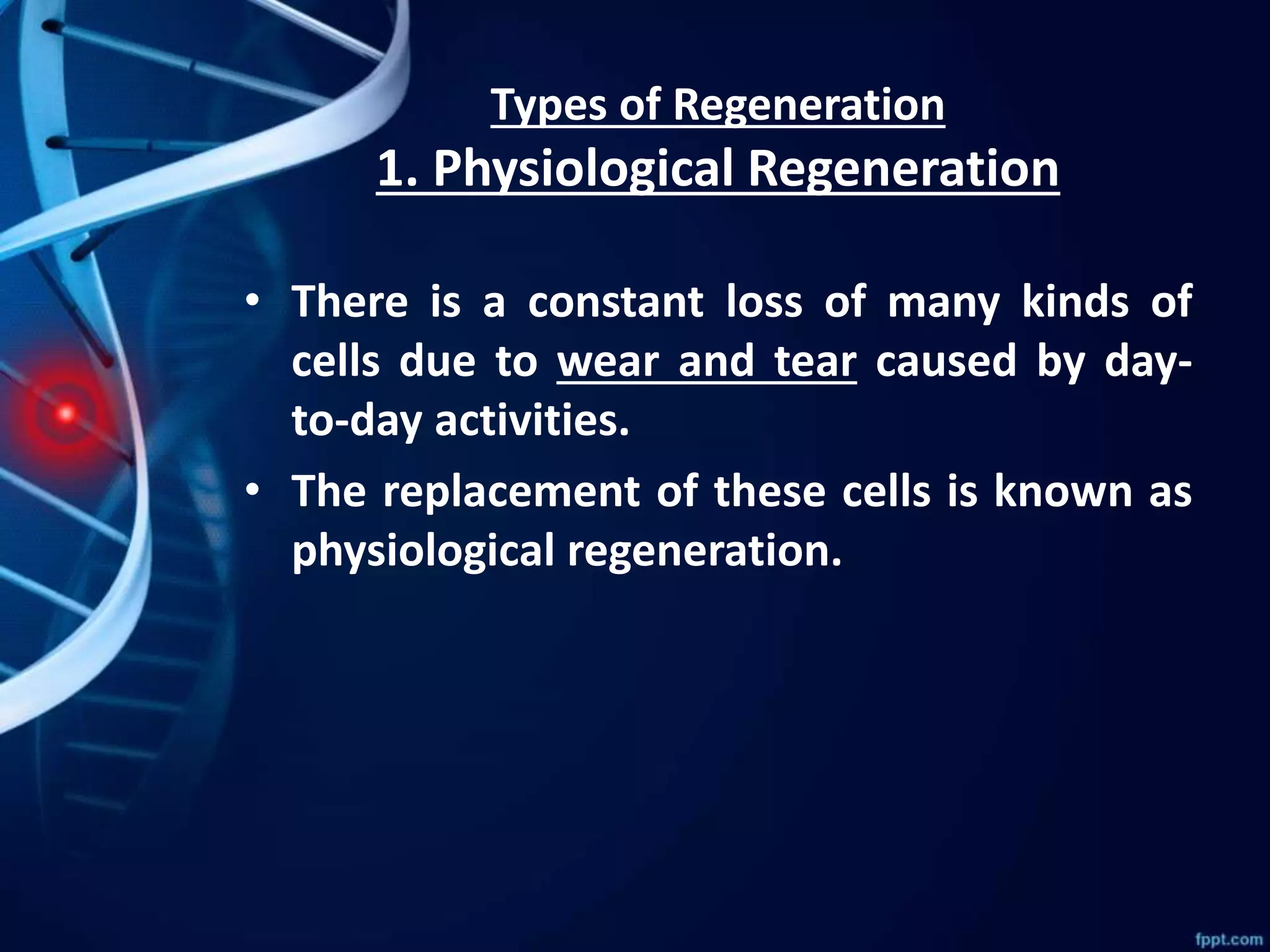 Types of Regeneration
1. Physiological Regeneration

• There is a constant loss of many kinds of cells due to wear and tear caused by day-to-day activities.
• The replacement of these cells is known as physiological regeneration.

fppt.com